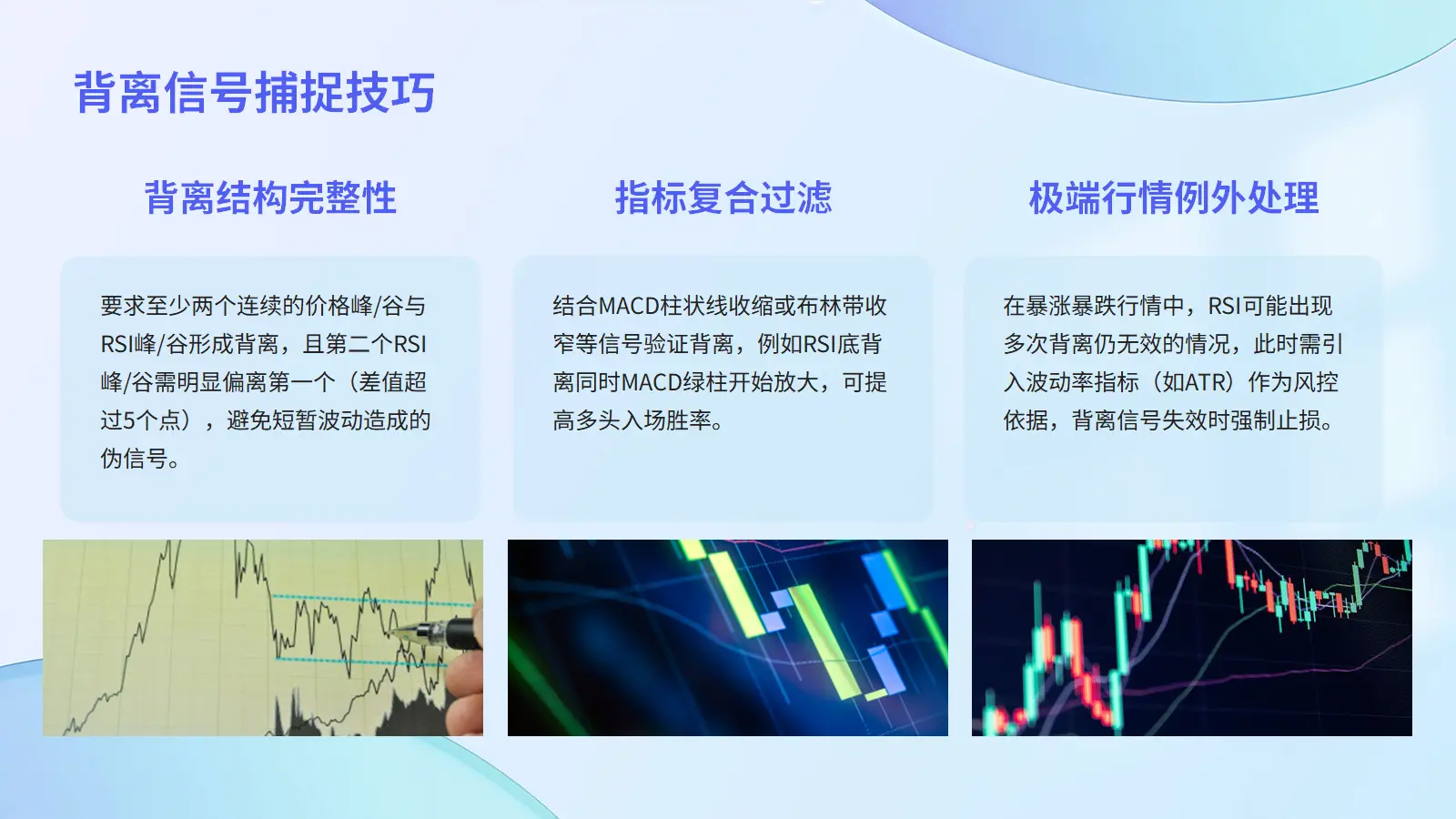 背离信号捕捉技巧

背离结构完整性

要求至少两个连续的价格峰/谷与RSI峰/谷形成背离，且第二个RSI峰/谷需明显偏离第一个（差值超过5个点），避免短暂波动造成的伪信号。

指标复合过滤

结合MACD柱状线收缩或布林带收窄等信号验证背离，例如RSI底背离同时MACD绿柱开始放大，可提高多头入场胜率。

极端行情例外处理

在暴涨暴跌行情中，RSI可能出现多次背离仍无效的情况，此时需引入波动率指标（如ATR）作为风控依据，背离信号失效时强制止损。